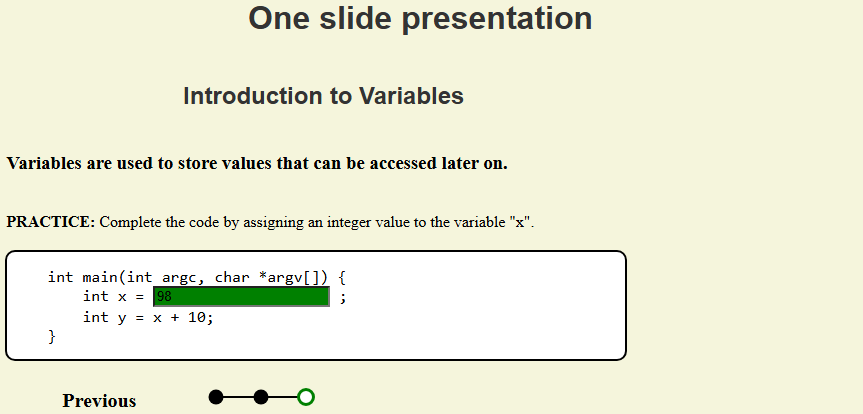 One slide presentation

Introduction to Variables

Variables are used to store values that can be accessed later on.

PRACTICE: Complete the code by assigning an integer value to the variable "x".

int main(int argc, char *argv[]) {
    int x = 98 ;
    int y = x + 10;
}

Previous